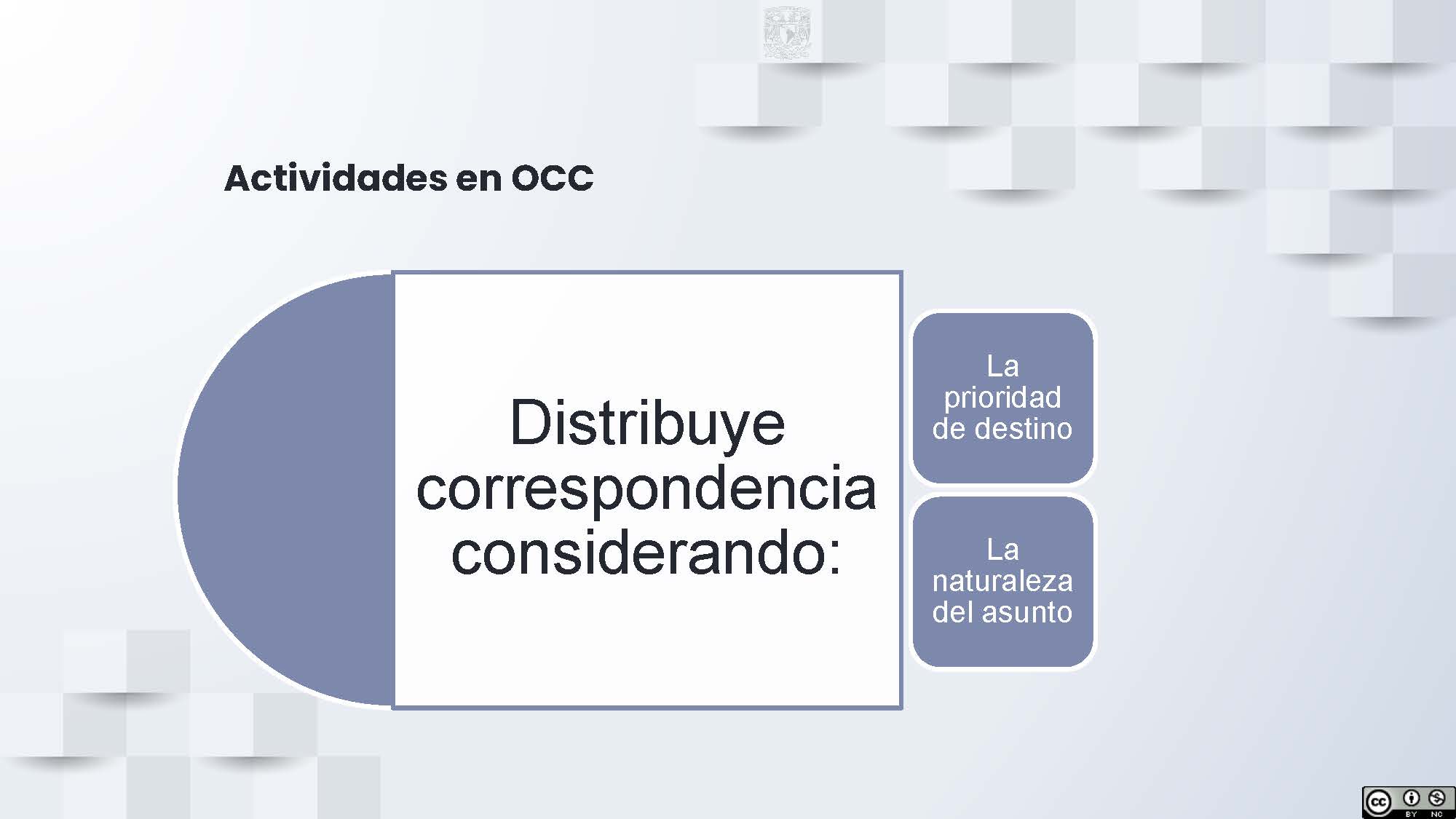 Actividades en OCC

Distribuye correspondencia considerando:

La prioridad de destino

La naturaleza del asunto

cc BY NC